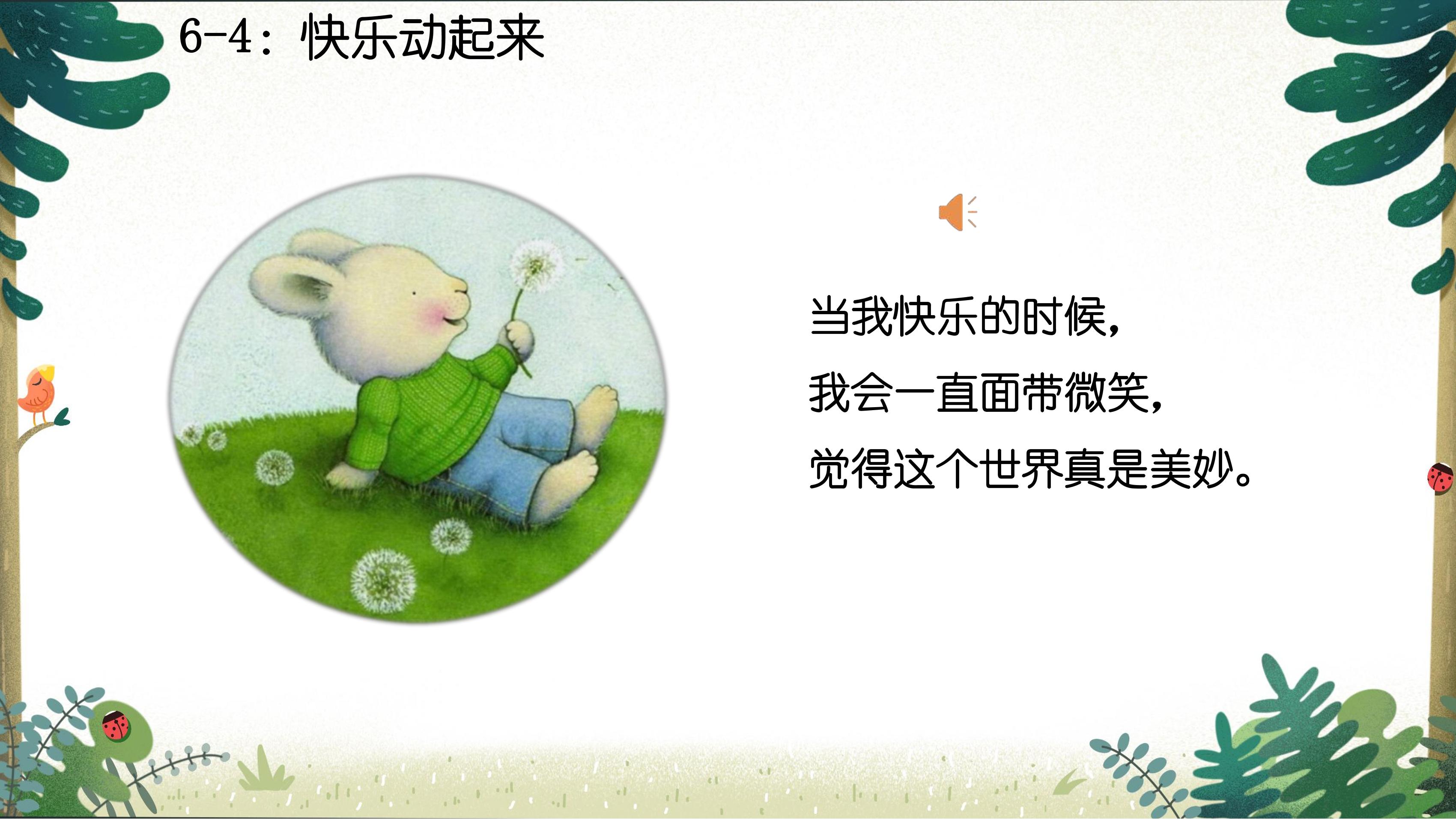 6-4：快乐动起来

当我快乐的时候，
我会一直面带微笑，
觉得这个世界真是美妙。